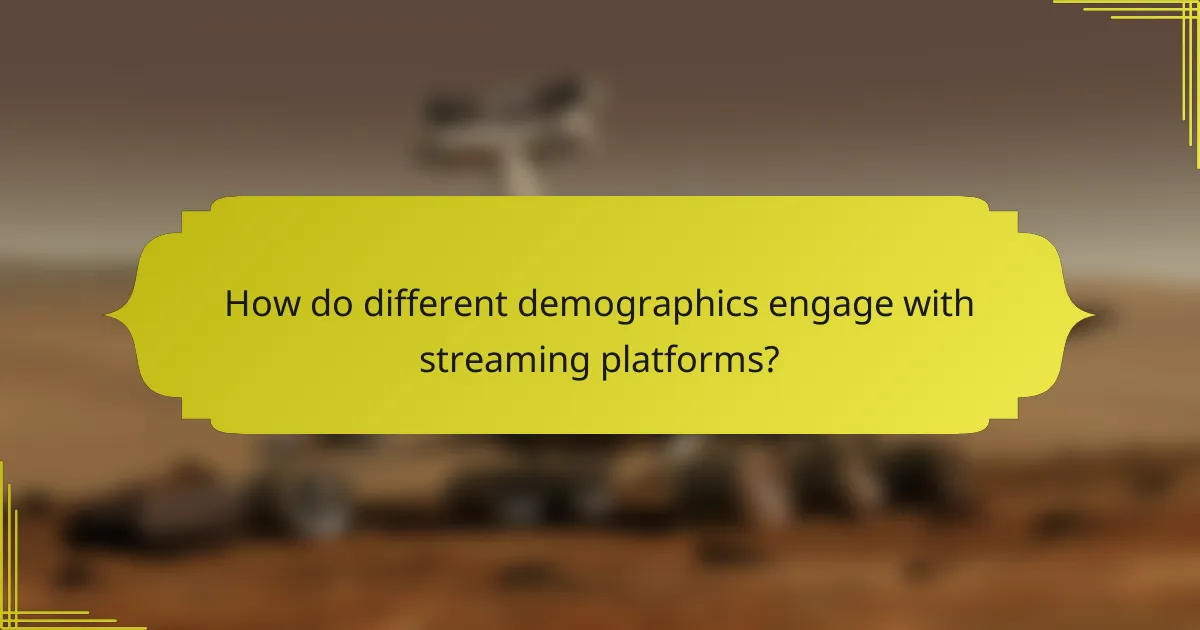 How do different demographics engage with streaming platforms?